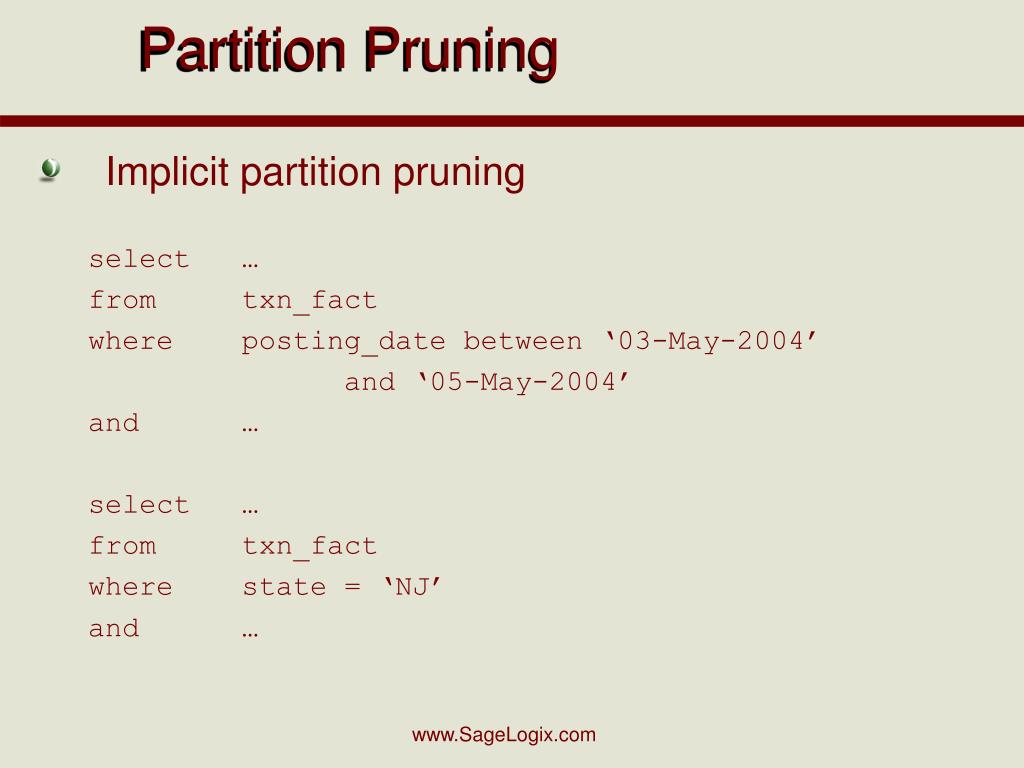 Partition Pruning

Implicit partition pruning

select …
from txn_fact
where posting_date between ‘03-May-2004’
and ‘05-May-2004’
and …

select …
from txn_fact
where state = ‘NJ’
and …

www.SageLogix.com